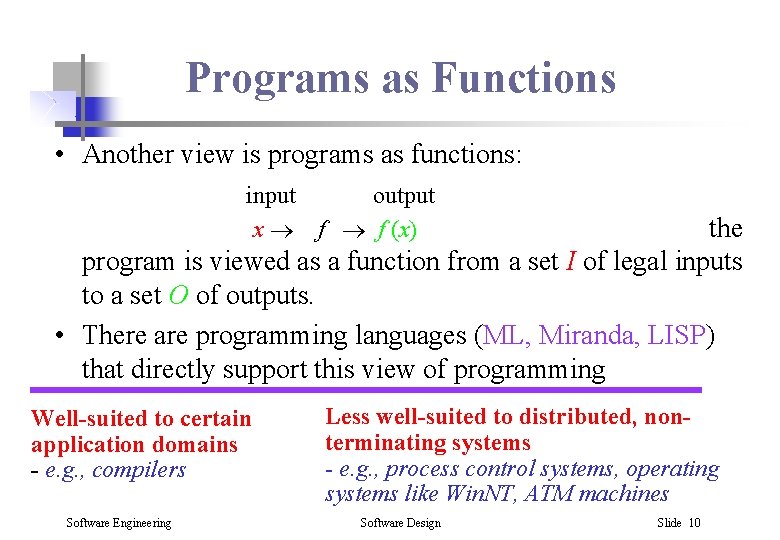 Programs as Functions

• Another view is programs as functions:

input output

$x \rightarrow f \rightarrow f(x)$ the program is viewed as a function from a set $I$ of legal inputs to a set $O$ of outputs.

• There are programming languages (ML, Miranda, LISP) that directly support this view of programming

Well-suited to certain application domains
- e.g., compilers

Less well-suited to distributed, non-terminating systems
- e.g., process control systems, operating systems like WinNT, ATM machines

Software Engineering Software Design Slide 10